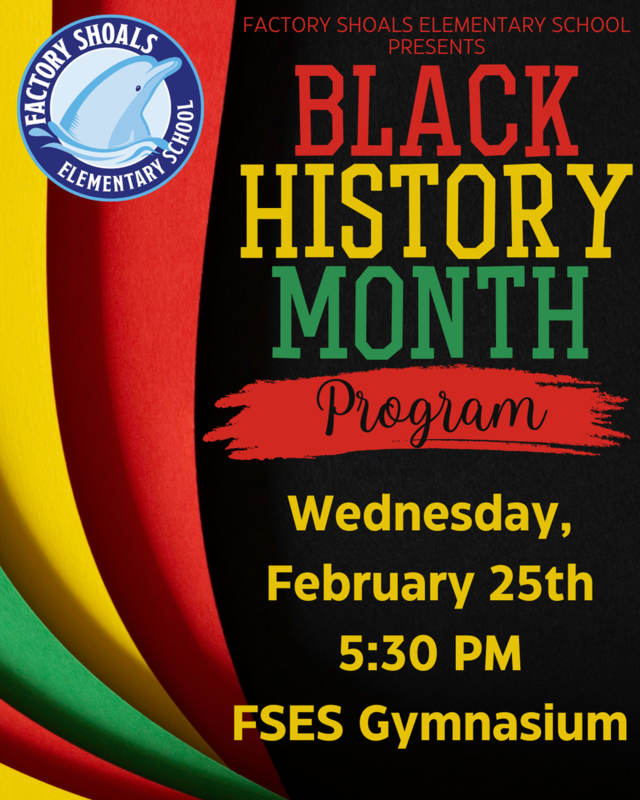 FACTORY SHOALS ELEMENTARY SCHOOL

FACTORY SHOALS ELEMENTARY SCHOOL PRESENTS

BLACK HISTORY MONTH

Program

Wednesday, February 25th 5:30 PM FSES Gymnasium